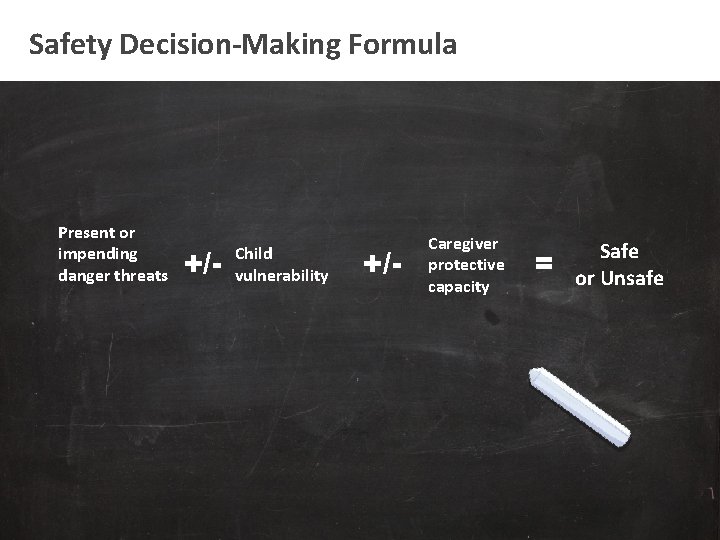 Safety Decision-Making Formula

Present or impending danger threats +/- Child vulnerability +/- Caregiver protective capacity = Safe or Unsafe